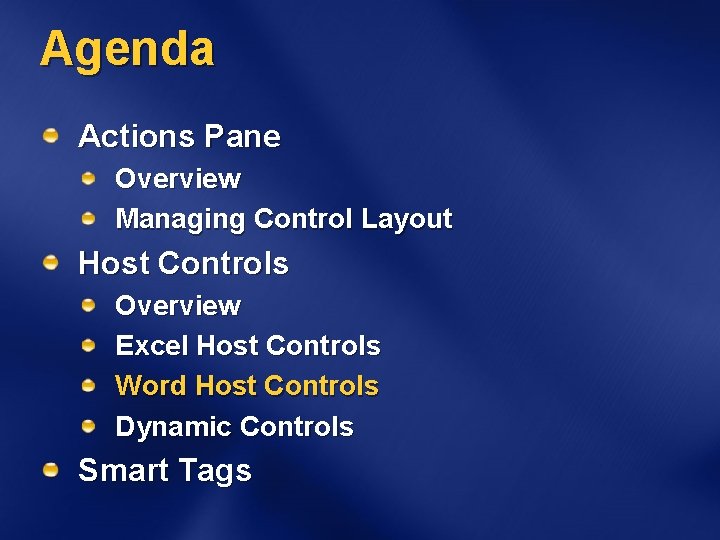 Agenda

Actions Pane
Overview
Managing Control Layout
Host Controls
Overview
Excel Host Controls
Word Host Controls
Dynamic Controls
Smart Tags